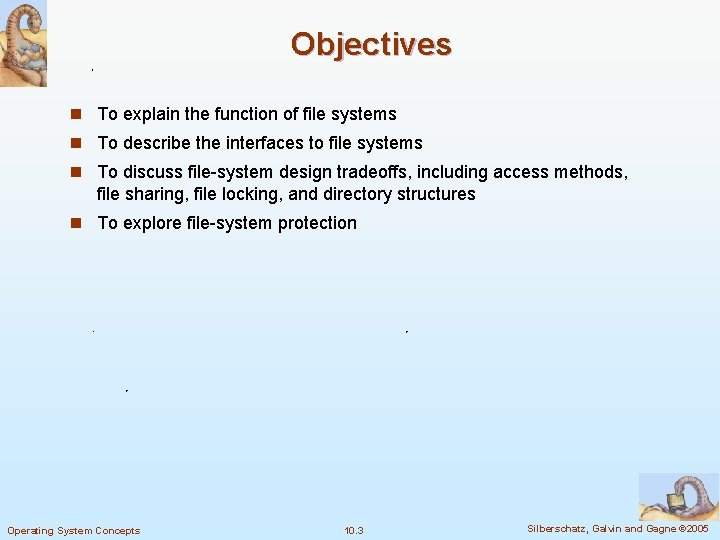 Objectives

- To explain the function of file systems
- To describe the interfaces to file systems
- To discuss file-system design tradeoffs, including access methods, file sharing, file locking, and directory structures
- To explore file-system protection

Operating System Concepts

10.3

Silberschatz, Galvin and Gagne ©2005